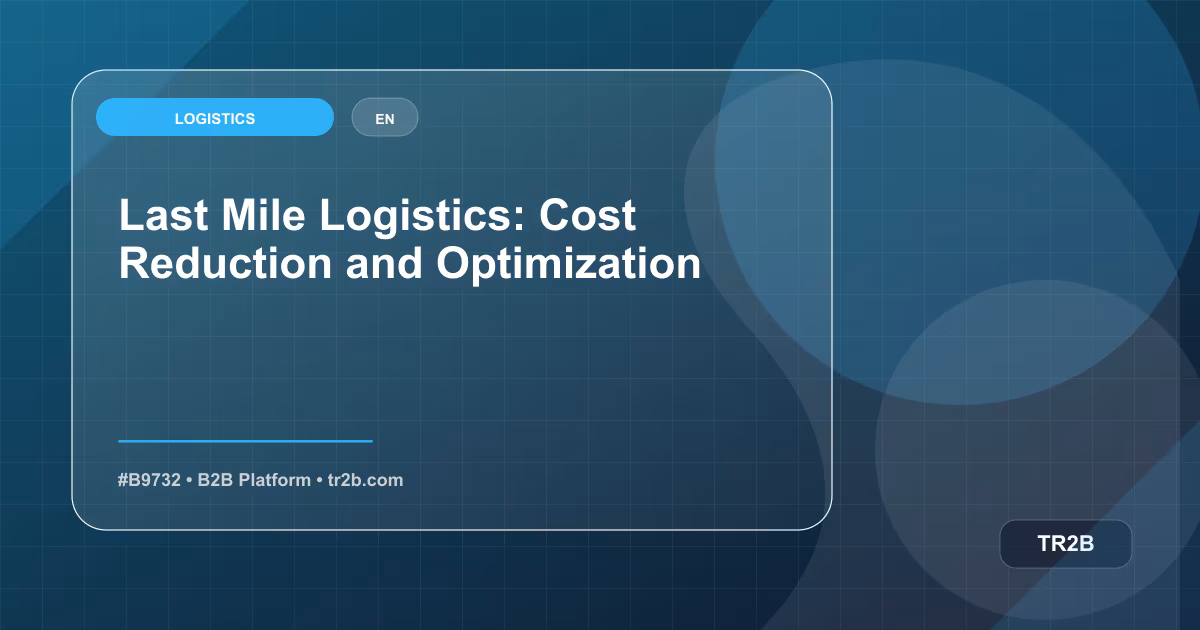 LOGISTICS

EN

Last Mile Logistics: Cost Reduction and Optimization

#B9732 • B2B Platform • tr2b.com

TR2B